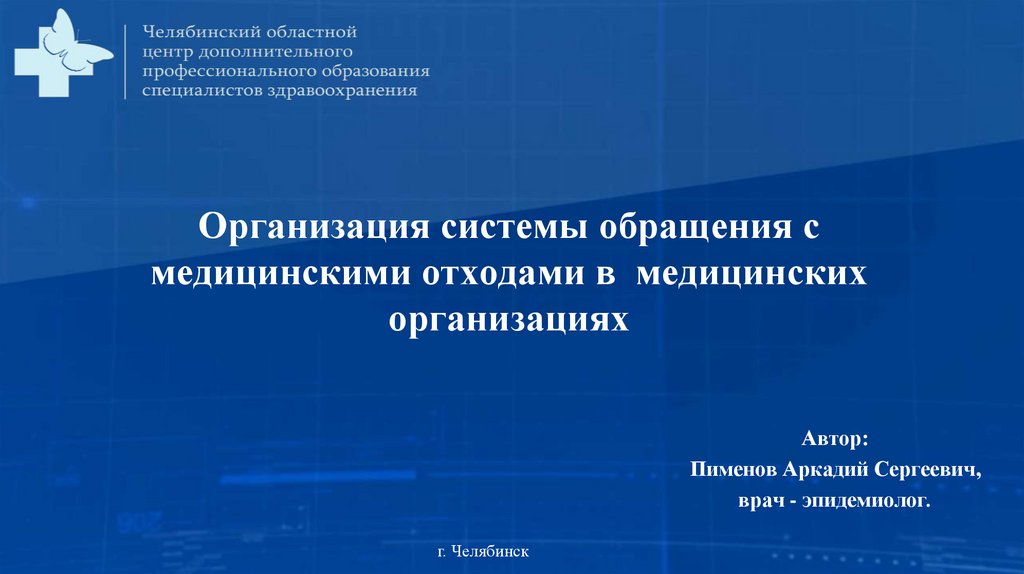 Челябинский областной центр дополнительного профессионального образования специалистов здравоохранения

Организация системы обращения с медицинскими отходами в медицинских организациях

Автор:
Пименов Аркадий Сергеевич,
врач - эпидемиолог.

г. Челябинск